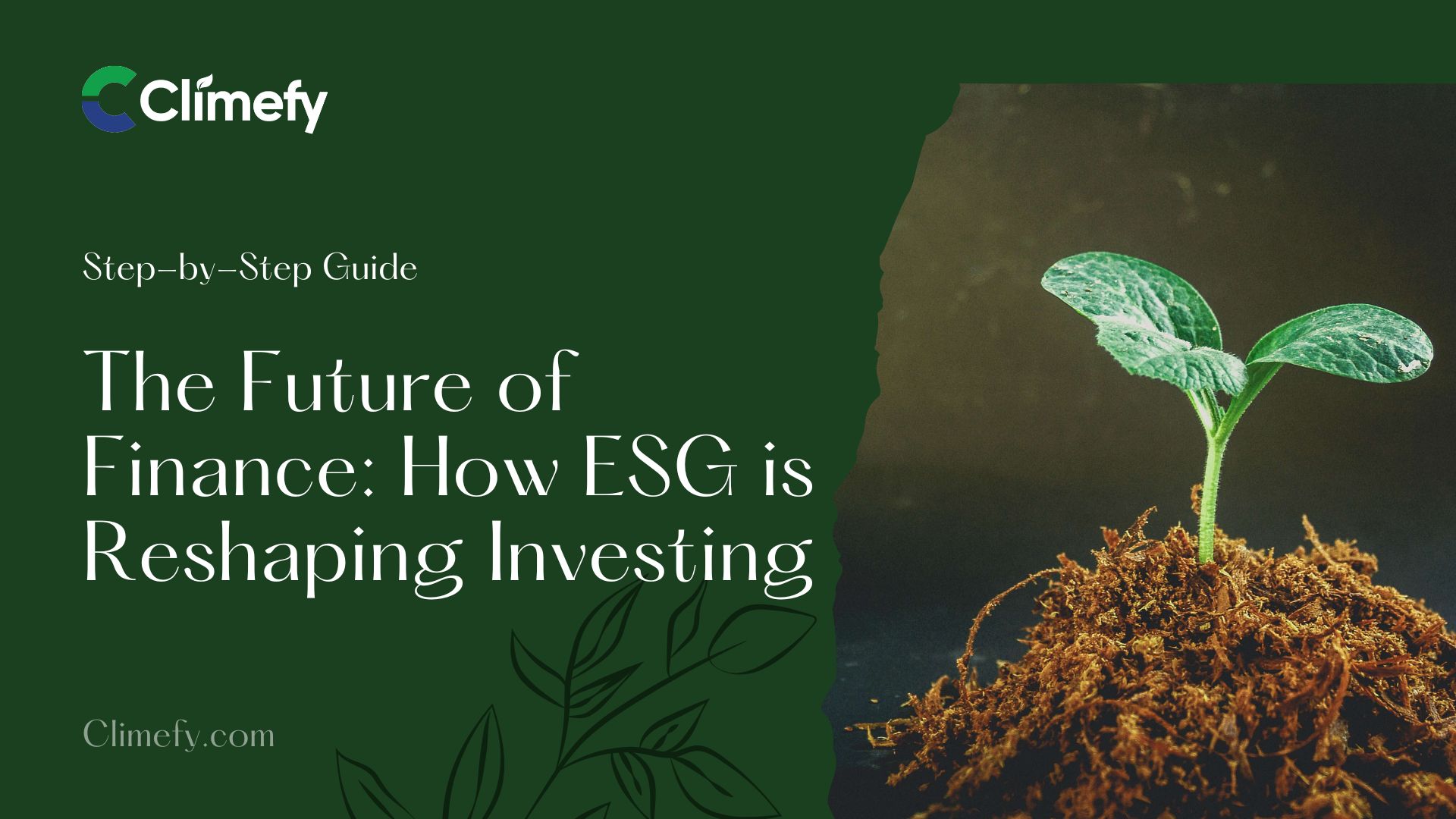 Climefy

Step-by-Step Guide

The Future of Finance: How ESG is Reshaping Investing

Climefy.com